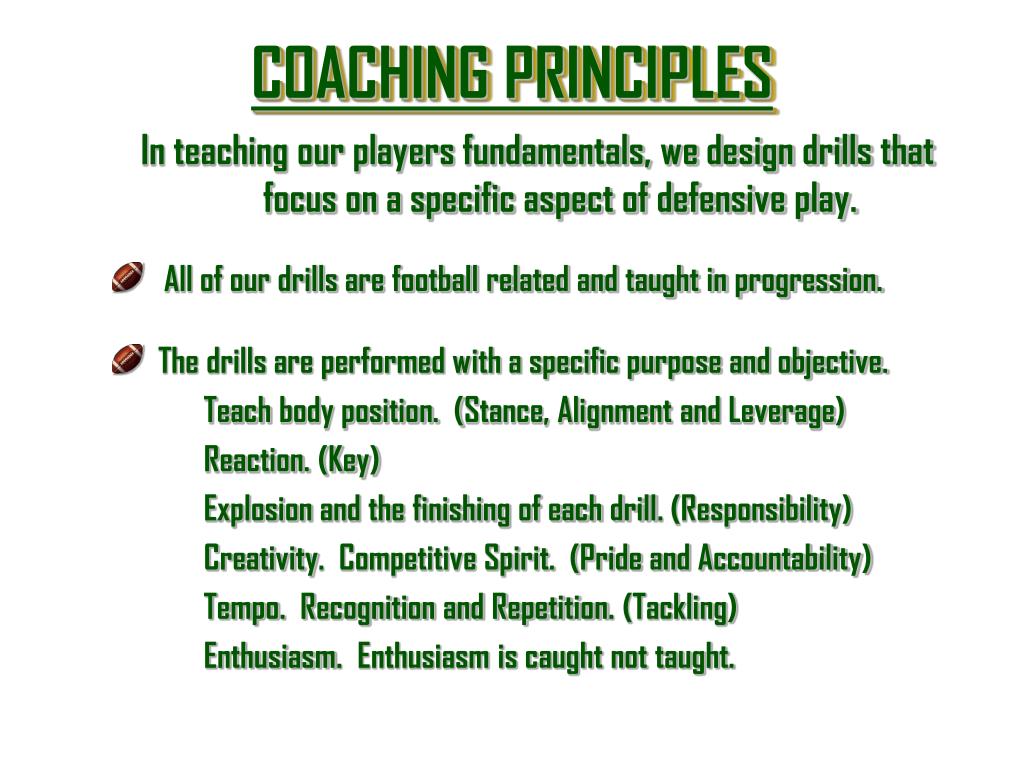 COACHING PRINCIPLES

In teaching our players fundamentals, we design drills that focus on a specific aspect of defensive play.

All of our drills are football related and taught in progression.

The drills are performed with a specific purpose and objective.
Teach body position. (Stance, Alignment and Leverage)
Reaction. (Key)
Explosion and the finishing of each drill. (Responsibility)
Creativity. Competitive Spirit. (Pride and Accountability)
Tempo. Recognition and Repetition. (Tackling)
Enthusiasm. Enthusiasm is caught not taught.